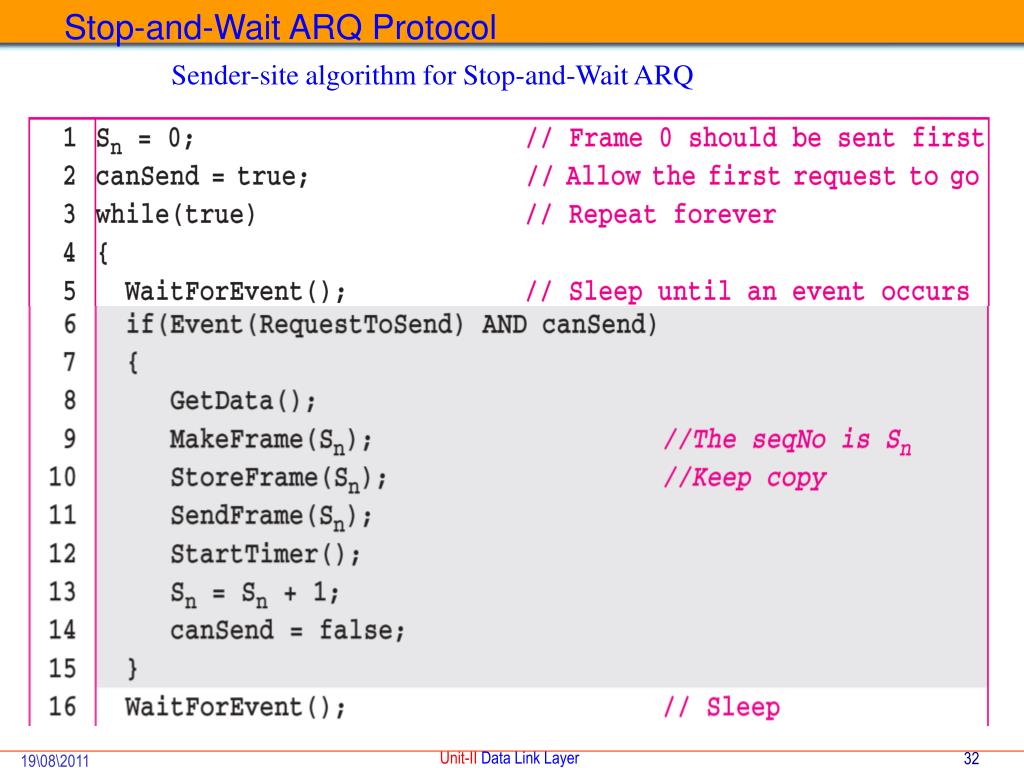 Stop-and-Wait ARQ Protocol

Sender-site algorithm for Stop-and-Wait ARQ

1 $S_n$ = 0; // Frame 0 should be sent first
2 canSend = true; // Allow the first request to go
3 while(true) // Repeat forever
4 {
5 WaitForEvent(); // Sleep until an event occurs
6 if(Event(RequestToSend) AND canSend)
7 {
8 GetData();
9 MakeFrame($S_n$); //The seqNo is $S_n$
10 StoreFrame($S_n$); //Keep copy
11 SendFrame($S_n$);
12 StartTimer();
13 $S_n$ = $S_n$ + 1;
14 canSend = false;
15 }
16 WaitForEvent(); // Sleep

19\08\2011 Unit-II Data Link Layer 32